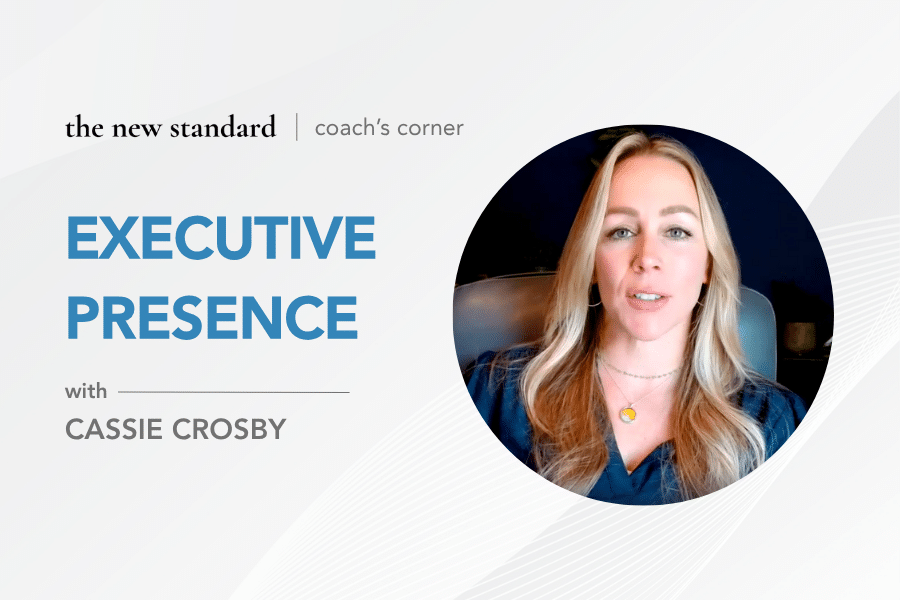 the new standard | coach's corner

EXECUTIVE PRESENCE

with

CASSIE CROSBY